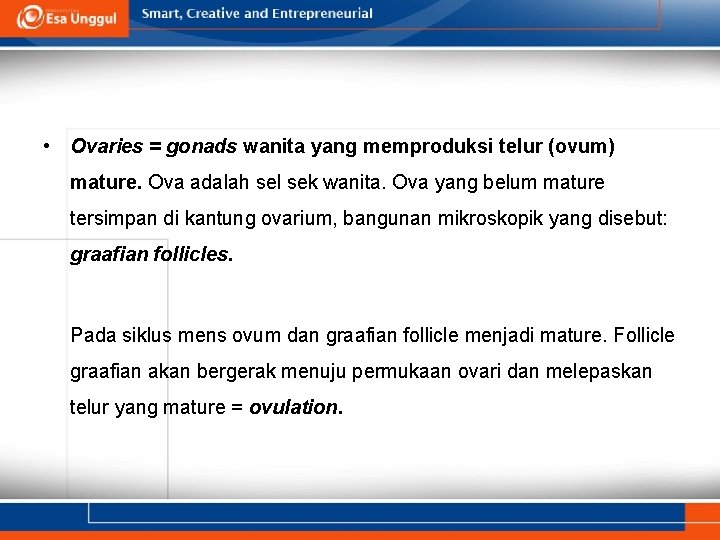 Esa Unggul

Smart, Creative and Entrepreneurial

• Ovaries = gonads wanita yang memproduksi telur (ovum) mature. Ova adalah sel sek wanita. Ova yang belum mature tersimpan di kantung ovarium, bangunan mikroskopik yang disebut: graafian follicles.

Pada siklus mens ovum dan graafian follicle menjadi mature. Follicle graafian akan bergerak menuju permukaan ovari dan melepaskan telur yang mature = ovulation.